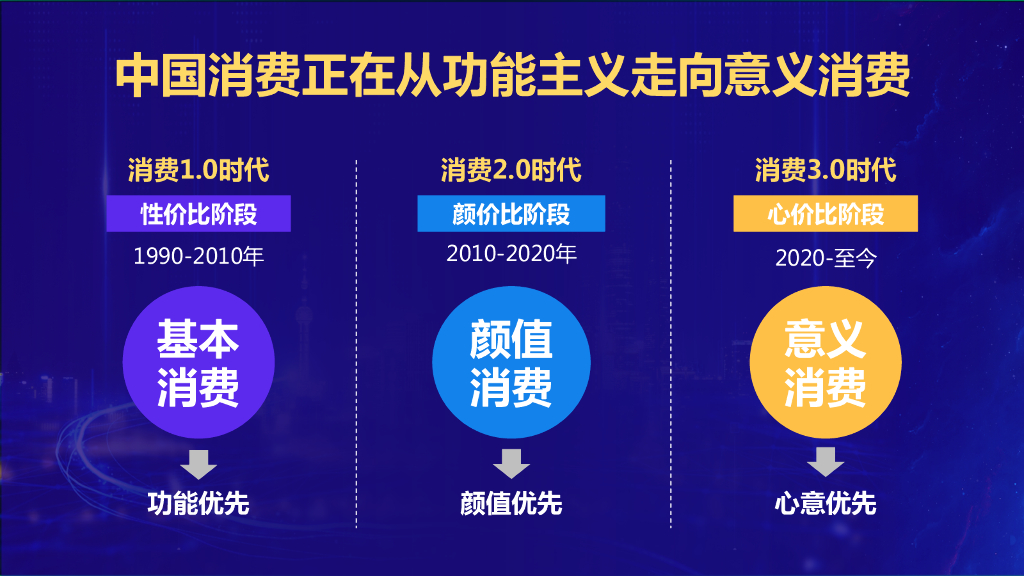 中国消费正在从功能主义走向意义消费

消费1.0时代

性价比阶段

1990-2010年

基本消费

功能优先

消费2.0时代

颜价比阶段

2010-2020年

颜值消费

颜值优先

消费3.0时代

心价比阶段

2020-至今

意义消费

心意优先